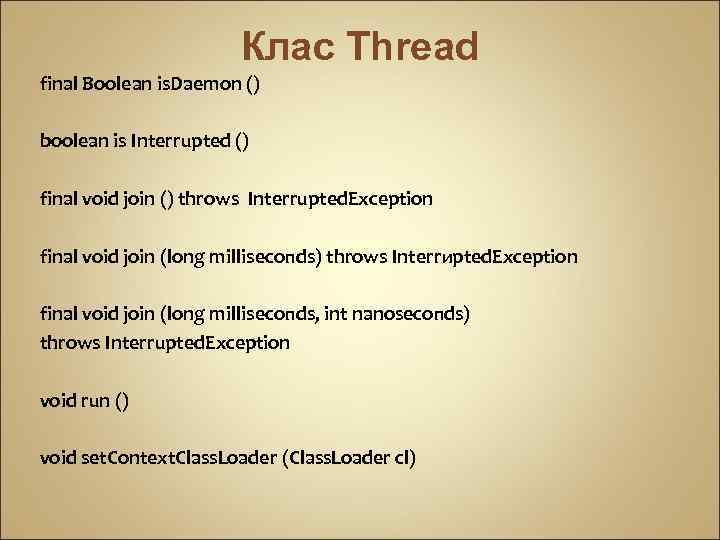 Клас Thread

final Boolean isDaemon ()

boolean is Interrupted ()

final void join () throws InterruptedException

final void join (long milliseconds) throws InterruptedException

final void join (long milliseconds, int nanoseconds) throws InterruptedException

void run ()

void setContextClassLoader (ClassLoader cl)